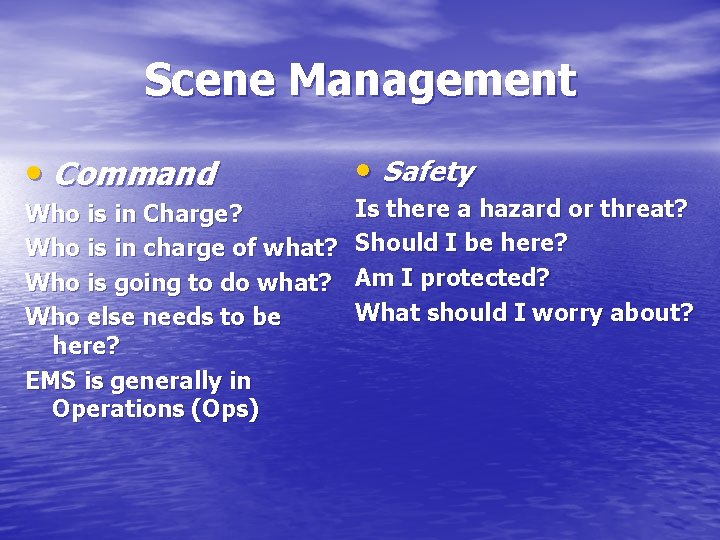 Scene Management

• Command

Who is in Charge?

Who is in charge of what?

Who is going to do what?

Who else needs to be here?

EMS is generally in Operations (Ops)

• Safety

Is there a hazard or threat?

Should I be here?

Am I protected?

What should I worry about?